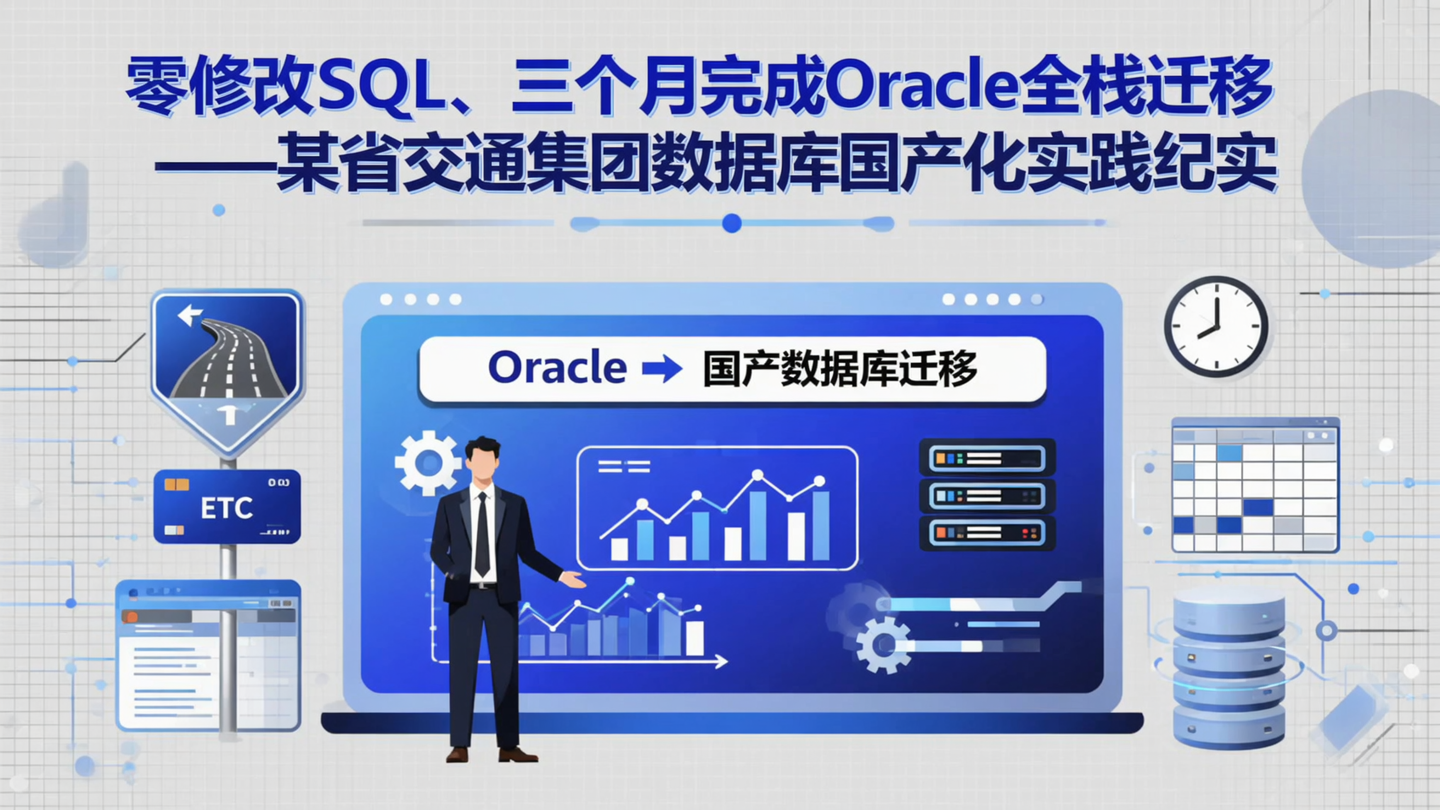 零修改SQL、三个月完成Oracle全栈迁移
——某省交通集团数据库国产化实践纪实

Oracle → 国产数据库迁移

ETC